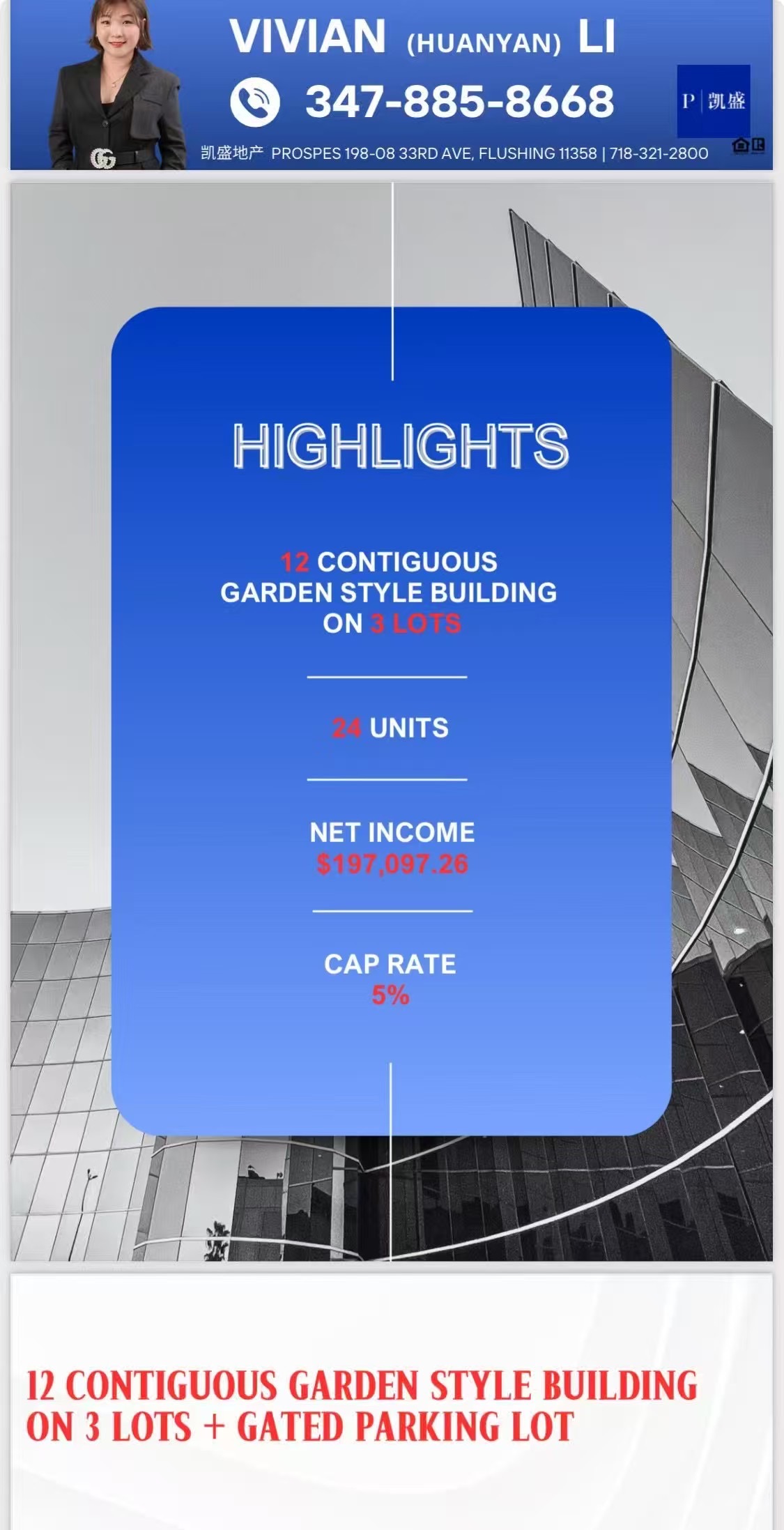 VIVIAN (HUANYAN) LI

347-885-8668

P | 凯盛

凯盛地产 PROSPES 198-08 33RD AVE, FLUSHING 11358 | 718-321-2800

HIGHLIGHTS

12 CONTIGUOUS GARDEN STYLE BUILDING ON 3 LOTS

24 UNITS

NET INCOME
$197,097.26

CAP RATE
5%

12 CONTIGUOUS GARDEN STYLE BUILDING ON 3 LOTS + GATED PARKING LOT